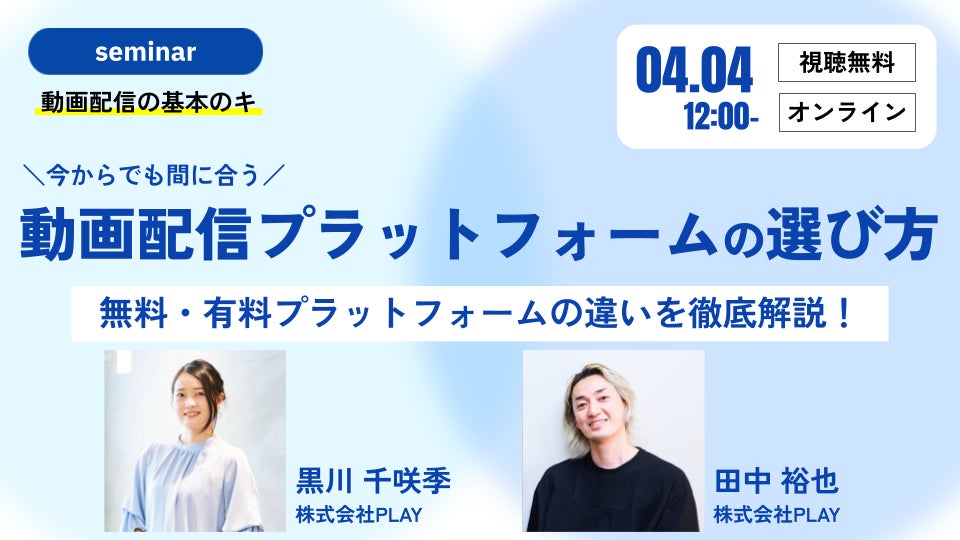 seminar

動画配信の基本のキ

04.04
12:00-

視聴無料

オンライン

＼今からでも間に合う／

動画配信プラットフォームの選び方

無料・有料プラットフォームの違いを徹底解説！

黒川 千咲季
株式会社PLAY

田中 裕也
株式会社PLAY